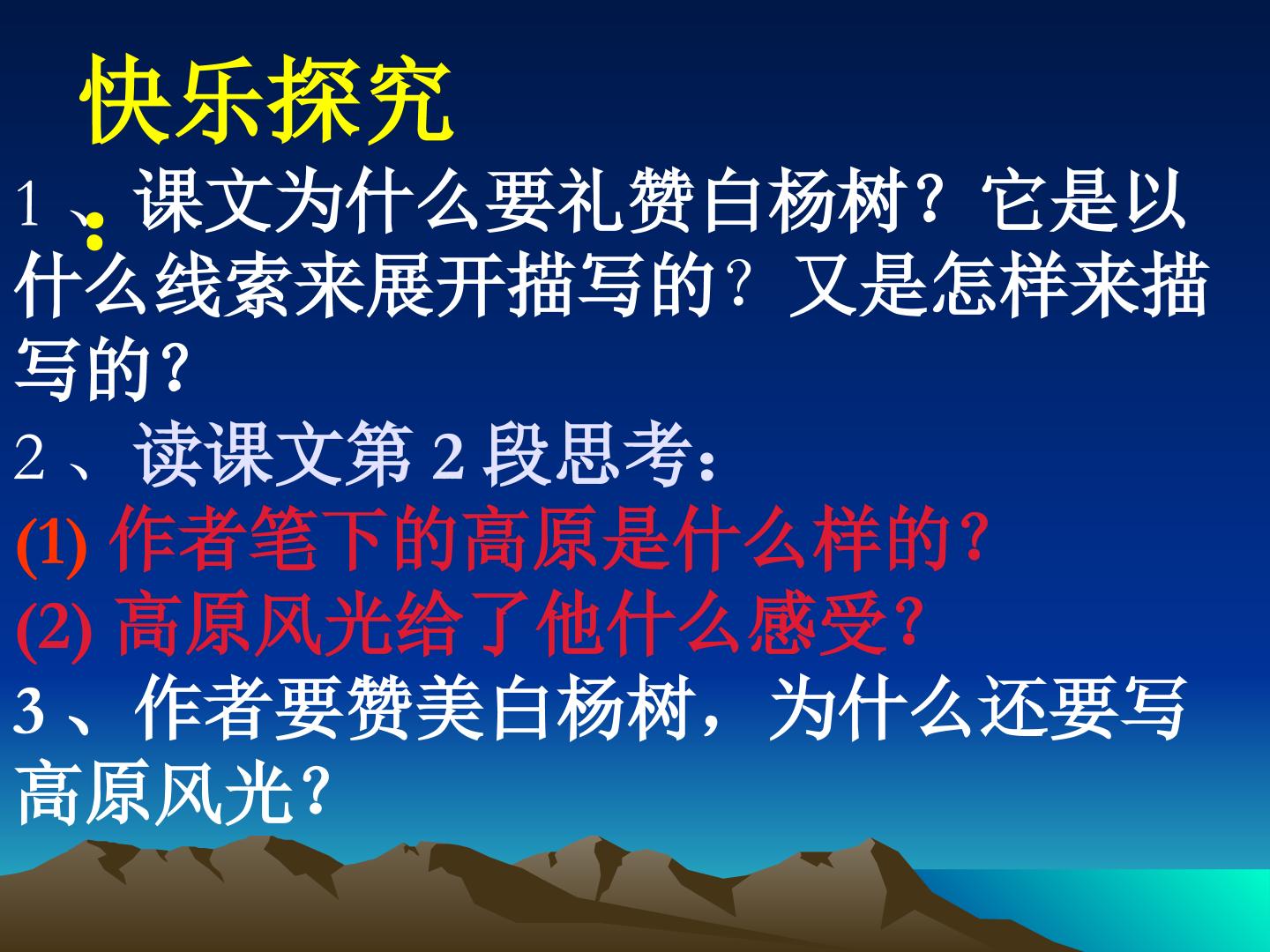 快乐探究：

1、课文为什么要礼赞白杨树？它是以什么线索来展开描写的？又是怎样来描写的？

2、读课文第2段思考：

(1)作者笔下的高原是什么样的？

(2)高原风光给了他什么感受？

3、作者要赞美白杨树，为什么还要写高原风光？